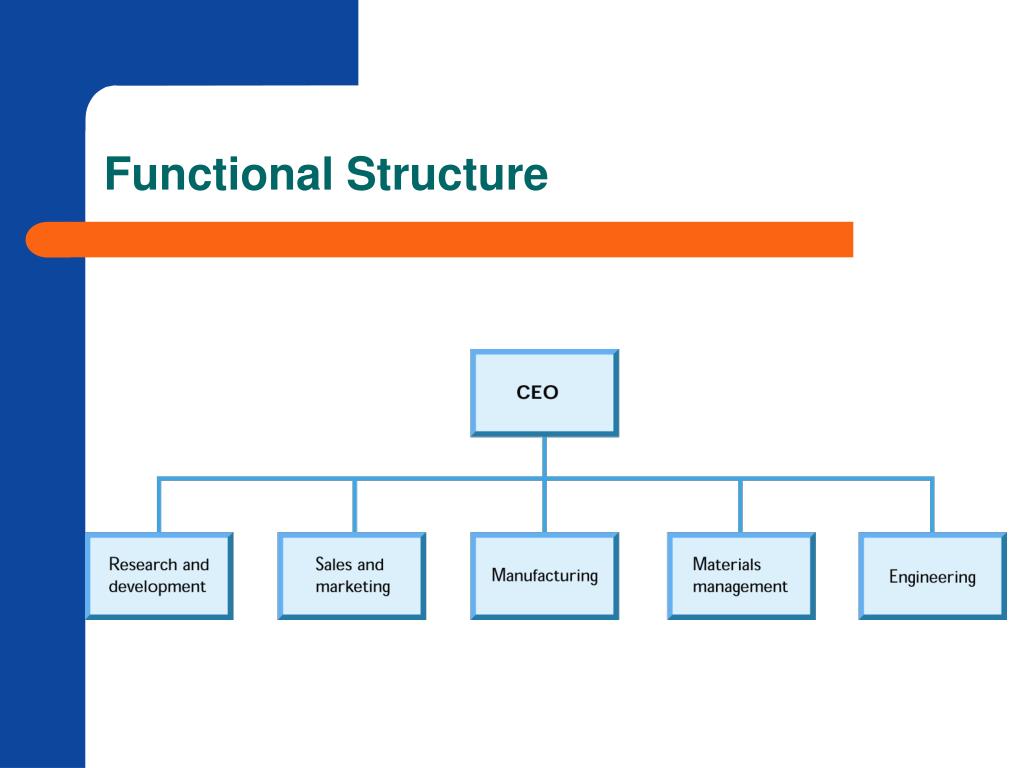 Functional Structure

CEO

Research and development

Sales and marketing

Manufacturing

Materials management

Engineering